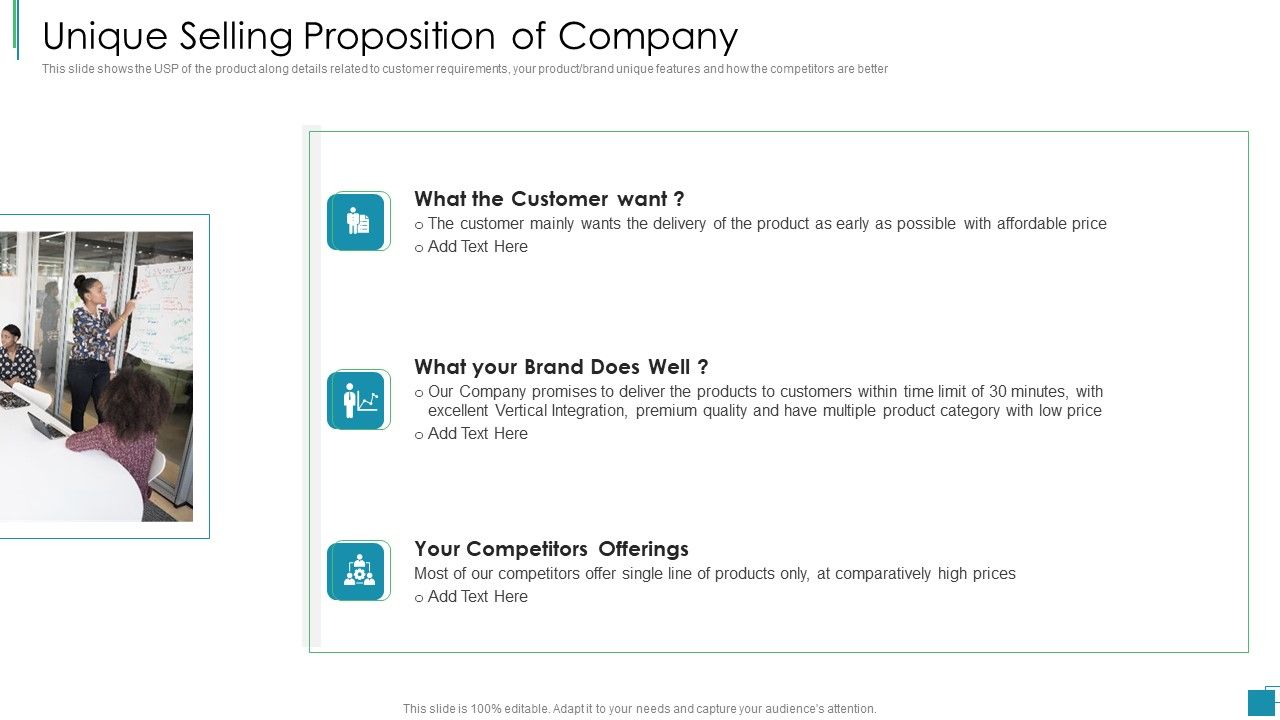 Unique Selling Proposition of Company

This slide shows the USP of the product along details related to customer requirements, your product/brand unique features and how the competitors are better

What the Customer want ?

o The customer mainly wants the delivery of the product as early as possible with affordable price

o Add Text Here

What your Brand Does Well ?

o Our Company promises to deliver the products to customers within time limit of 30 minutes, with excellent Vertical Integration, premium quality and have multiple product category with low price

o Add Text Here

Your Competitors Offerings

Most of our competitors offer single line of products only, at comparatively high prices

o Add Text Here

This slide is 100% editable. Adapt it to your needs and capture your audience's attention.